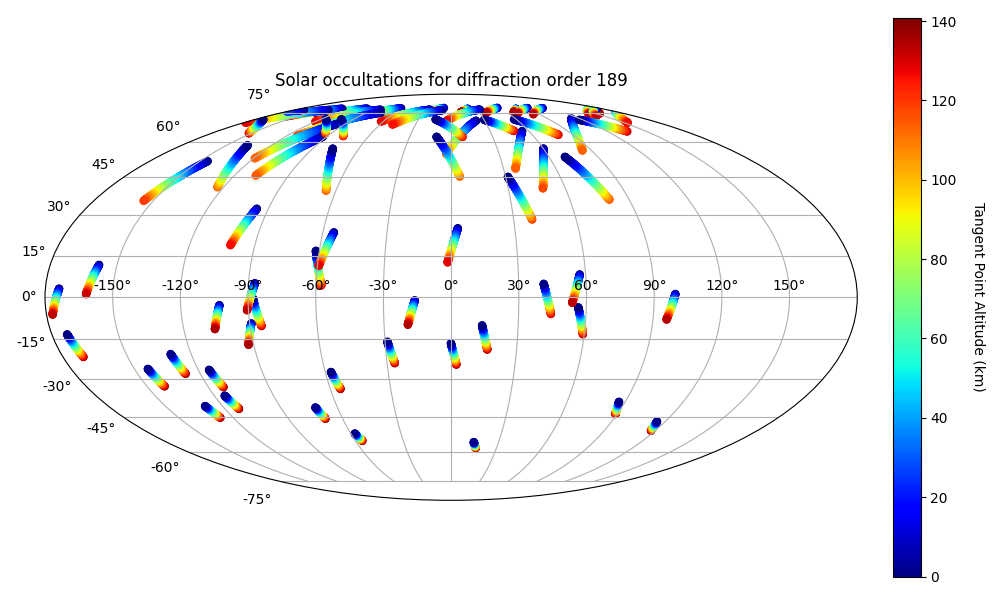 Solar occultations for diffraction order 189

75°
60°
45°
30°
15°
0°
-15°
-30°
-45°
-60°
-75°

-150°
-120°
-90°
-60°
-30°
0°
30°
60°
90°
120°
150°

140
120
100
80
60
40
20
0

Tangent Point Altitude (km)